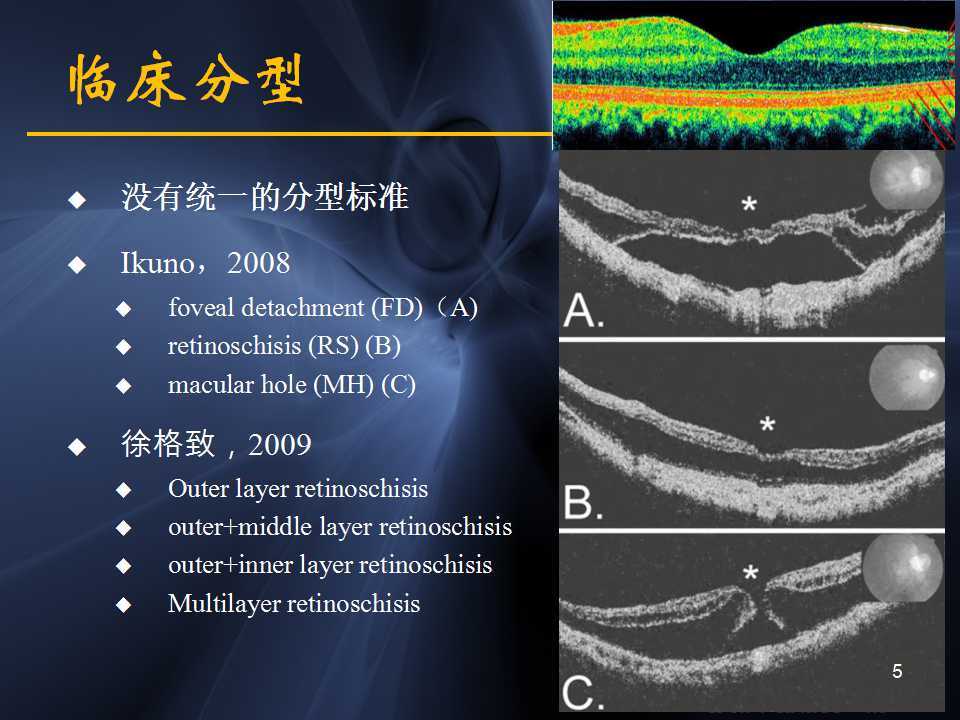 临床分型

◆ 没有统一的分型标准

◆ Ikuno，2008
◆ foveal detachment (FD)（A)
◆ retinoschisis (RS) (B)
◆ macular hole (MH) (C)

◆ 徐格致，2009
◆ Outer layer retinoschisis
◆ outer+middle layer retinoschisis
◆ outer+inner layer retinoschisis
◆ Multilayer retinoschisis

*
A.
*
B.
*
C.

5